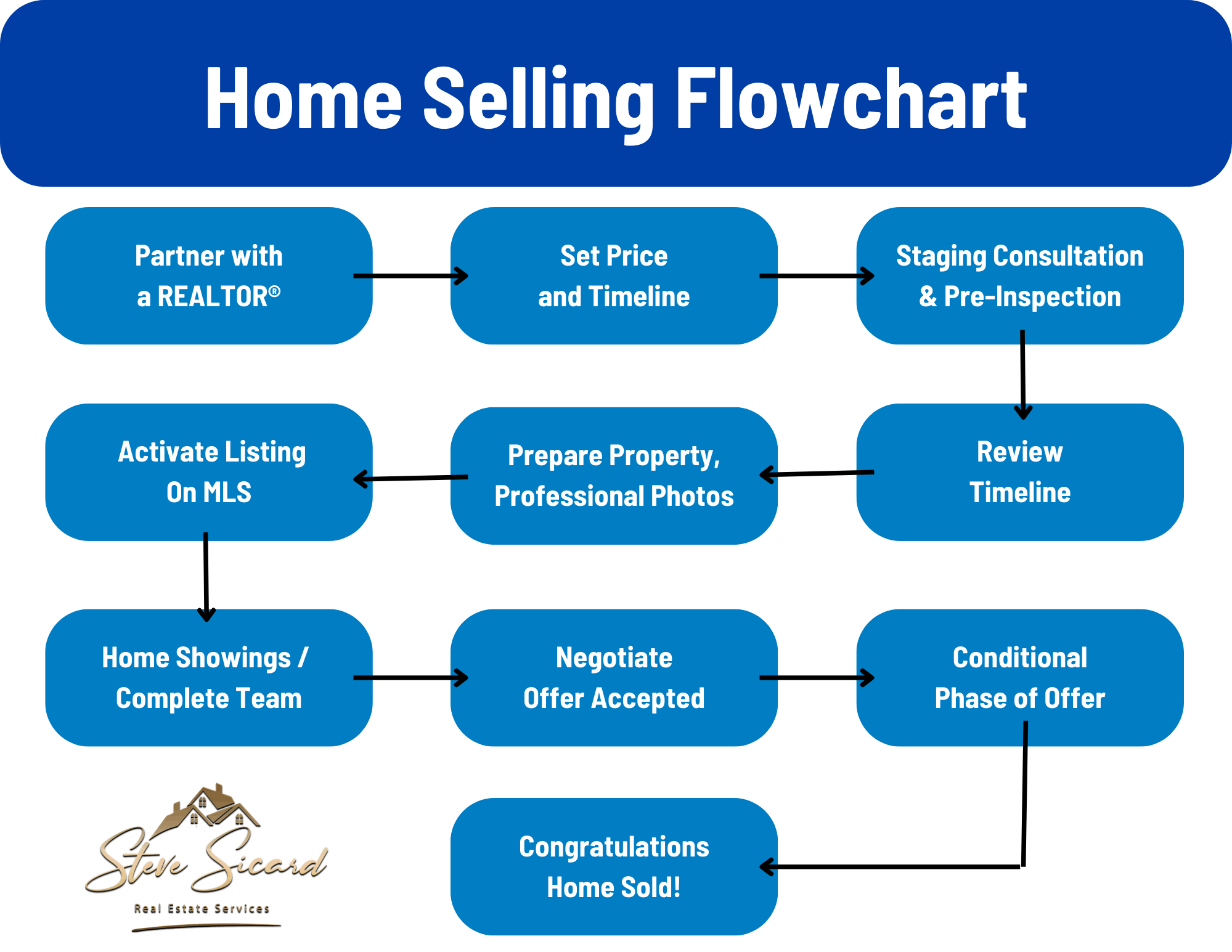 Home Selling Flowchart

Partner with a REALTOR®

Set Price and Timeline

Staging Consultation & Pre-Inspection

Review Timeline

Prepare Property, Professional Photos

Activate Listing On MLS

Home Showings / Complete Team

Negotiate Offer Accepted

Conditional Phase of Offer

Congratulations Home Sold!

Steve Sicard
Real Estate Services